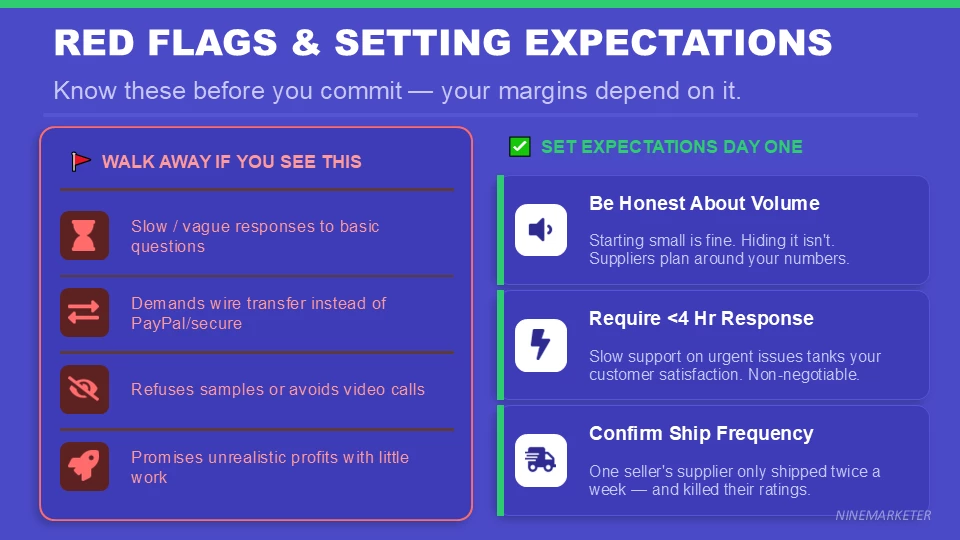 RED FLAGS & SETTING EXPECTATIONS

Know these before you commit — your margins depend on it.

WALK AWAY IF YOU SEE THIS

Slow / vague responses to basic questions

Demands wire transfer instead of PayPal/secure

Refuses samples or avoids video calls

Promises unrealistic profits with little work

SET EXPECTATIONS DAY ONE

Be Honest About Volume

Starting small is fine. Hiding it isn't. Suppliers plan around your numbers.

Require <4 Hr Response

Slow support on urgent issues tanks your customer satisfaction. Non-negotiable.

Confirm Ship Frequency

One seller's supplier only shipped twice a week — and killed their ratings.

NINEMARKETER